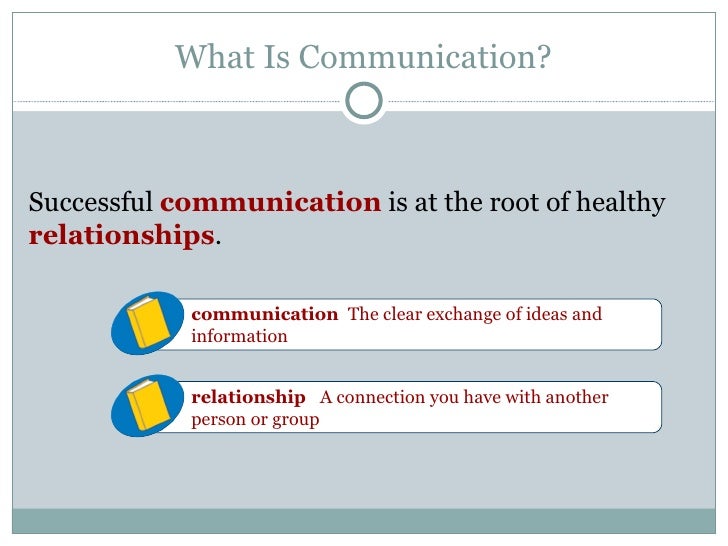 What Is Communication?

Successful communication is at the root of healthy relationships.

communication The clear exchange of ideas and information

relationship A connection you have with another person or group